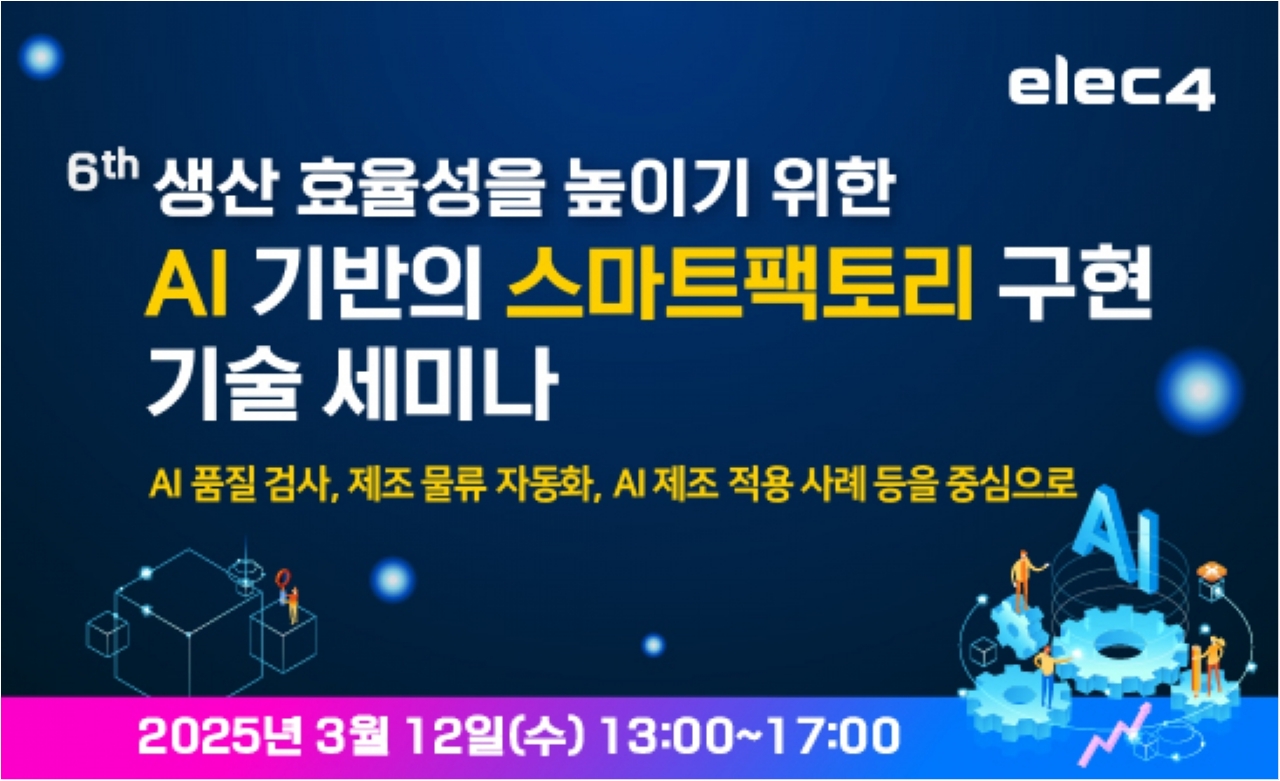 elec4

6th 생산 효율성을 높이기 위한
AI 기반의 스마트팩토리 구현
기술 세미나

AI 품질 검사, 제조 물류 자동화, AI 제조 적용 사례 등을 중심으로

AI

2025년 3월 12일(수) 13:00~17:00